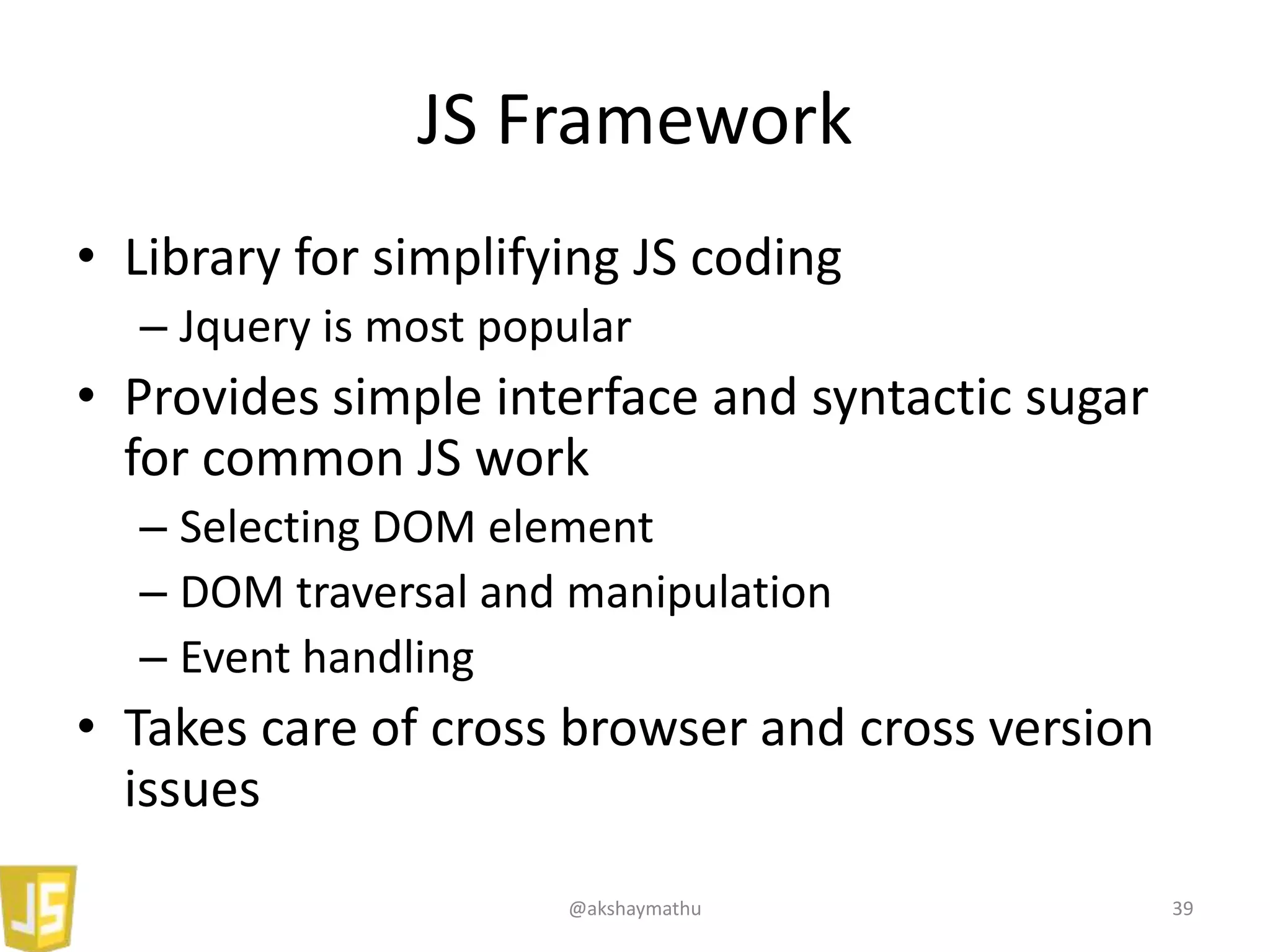 JS Framework

• Library for simplifying JS coding
– Jquery is most popular

• Provides simple interface and syntactic sugar for common JS work
– Selecting DOM element
– DOM traversal and manipulation
– Event handling

• Takes care of cross browser and cross version issues

JS

@akshaymathu

39